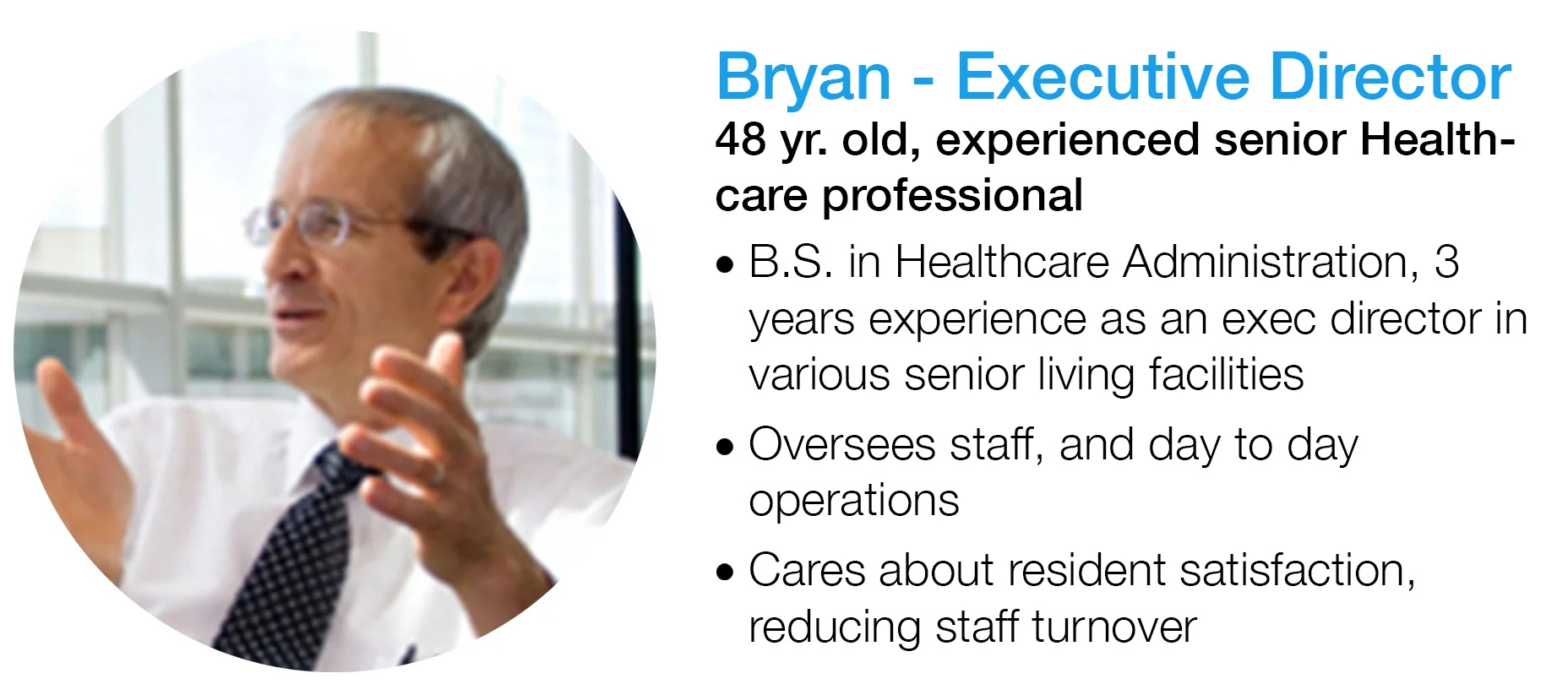 Bryan - Executive Director

48 yr. old, experienced senior Healthcare professional

• B.S. in Healthcare Administration, 3 years experience as an exec director in various senior living facilities

• Oversees staff, and day to day operations

• Cares about resident satisfaction, reducing staff turnover